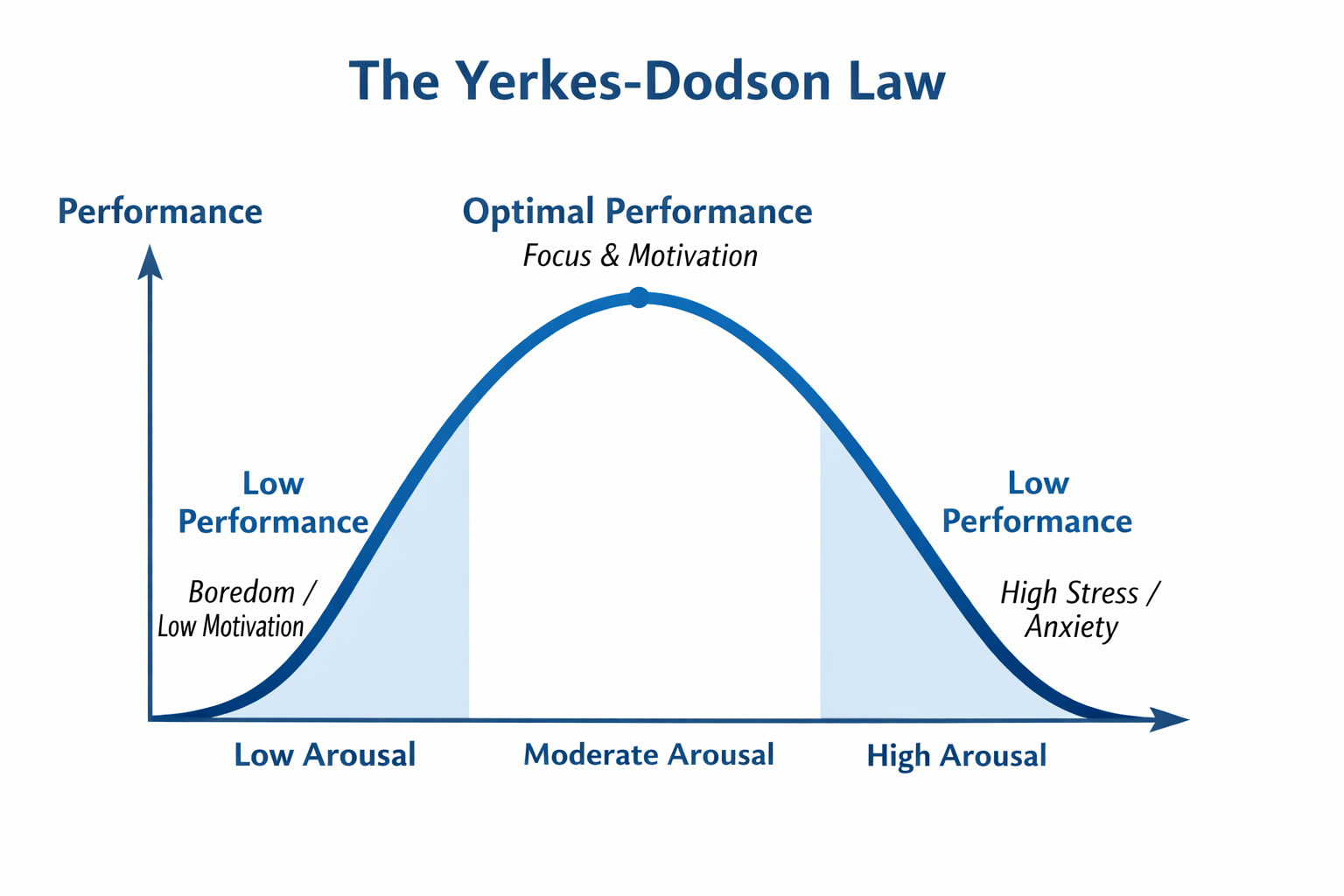 The Yerkes-Dodson Law

Performance

Optimal Performance
Focus & Motivation

Low Performance
Boredom / Low Motivation

Low Performance
High Stress / Anxiety

Low Arousal

Moderate Arousal

High Arousal